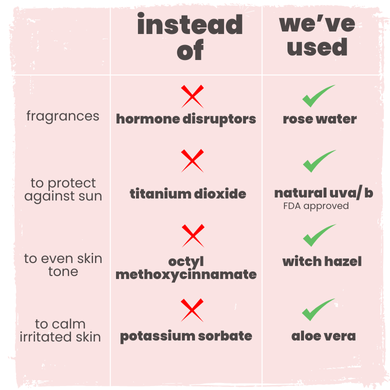 | | instead of | we've used |
|---|---|---|
| fragrances | hormone disruptors | rose water |
| to protect against sun | titanium dioxide | natural uva/ b FDA approved |
| to even skin tone | octyl methoxycinnamate | witch hazel |
| to calm irritated skin | potassium sorbate | aloe vera |